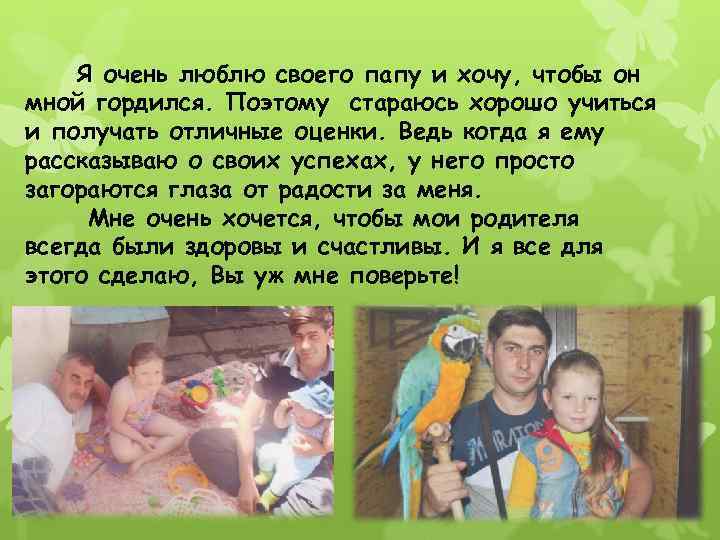 Я очень люблю своего папу и хочу, чтобы он мной гордился. Поэтому стараюсь хорошо учиться и получать отличные оценки. Ведь когда я ему рассказываю о своих успехах, у него просто загораются глаза от радости за меня.

Мне очень хочется, чтобы мои родителя всегда были здоровы и счастливы. И я все для этого сделаю, Вы уж мне поверьте!